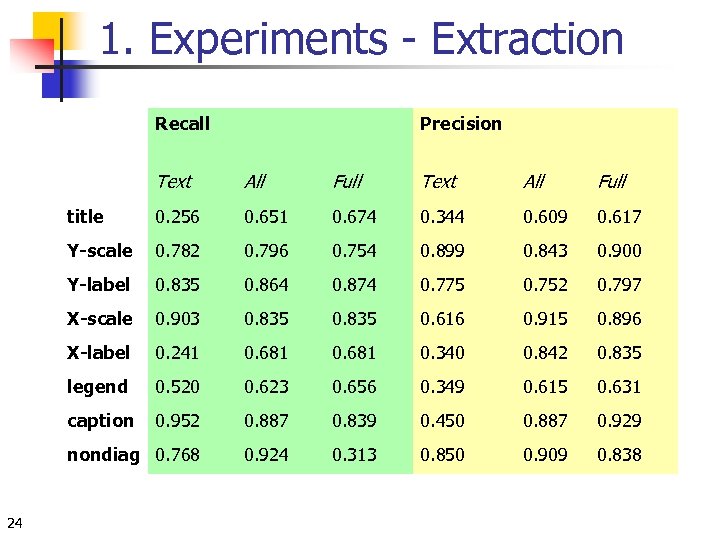 1. Experiments - Extraction

| | Recall | | | Precision | | |
|---|---|---|---|---|---|---|
| | Text | All | Full | Text | All | Full |
| title | 0.256 | 0.651 | 0.674 | 0.344 | 0.609 | 0.617 |
| Y-scale | 0.782 | 0.796 | 0.754 | 0.899 | 0.843 | 0.900 |
| Y-label | 0.835 | 0.864 | 0.874 | 0.775 | 0.752 | 0.797 |
| X-scale | 0.903 | 0.835 | 0.835 | 0.616 | 0.915 | 0.896 |
| X-label | 0.241 | 0.681 | 0.681 | 0.340 | 0.842 | 0.835 |
| legend | 0.520 | 0.623 | 0.656 | 0.349 | 0.615 | 0.631 |
| caption | 0.952 | 0.887 | 0.839 | 0.450 | 0.887 | 0.929 |
| nondiag | 0.768 | 0.924 | 0.313 | 0.850 | 0.909 | 0.838 |

24